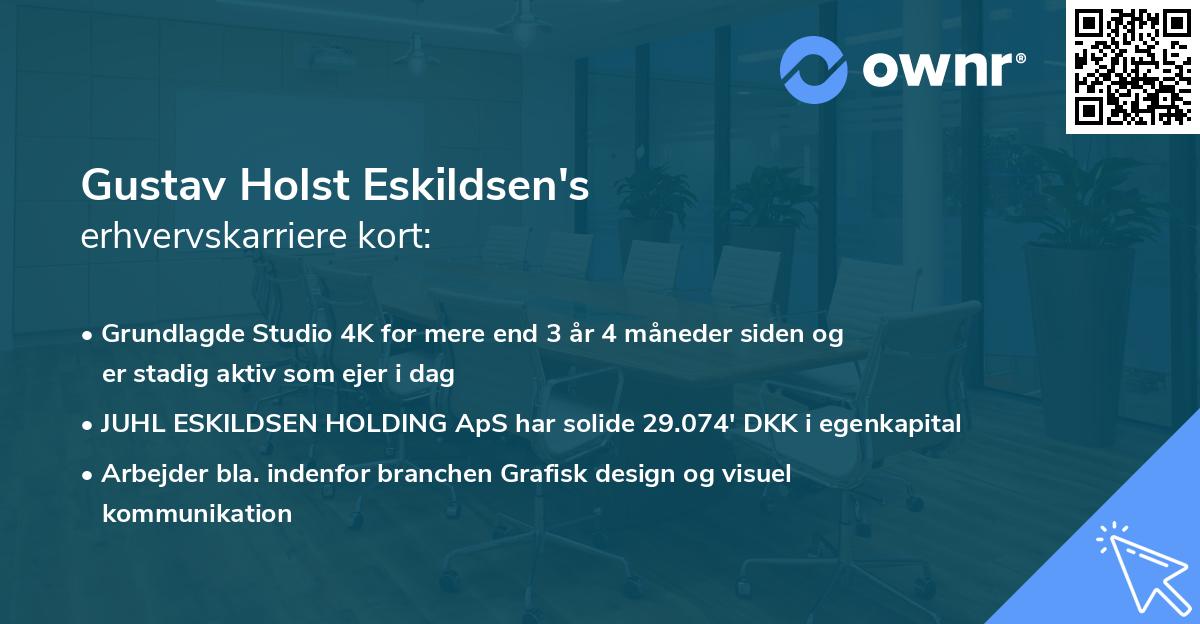 ownr®

Gustav Holst Eskildsen's
erhvervskarriere kort:

• Grundlagde Studio 4K for mere end 3 år 4 måneder siden og er stadig aktiv som ejer i dag
• JUHL ESKILDSEN HOLDING ApS har solide 29.074' DKK i egenkapital
• Arbejder bla. indenfor branchen Grafisk design og visuel kommunikation